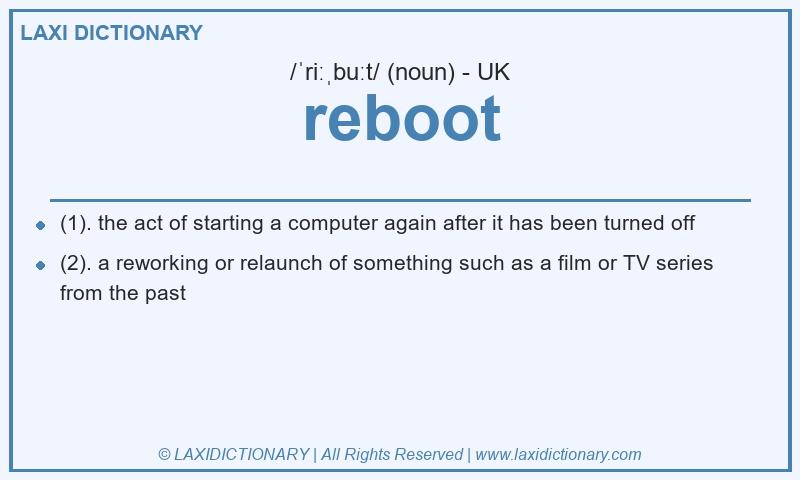 LAXI DICTIONARY

/ˈriːˌbuːt/ (noun) - UK

reboot

- (1). the act of starting a computer again after it has been turned off
- (2). a reworking or relaunch of something such as a film or TV series from the past

© LAXIDICTIONARY | All Rights Reserved | www.laxidictionary.com